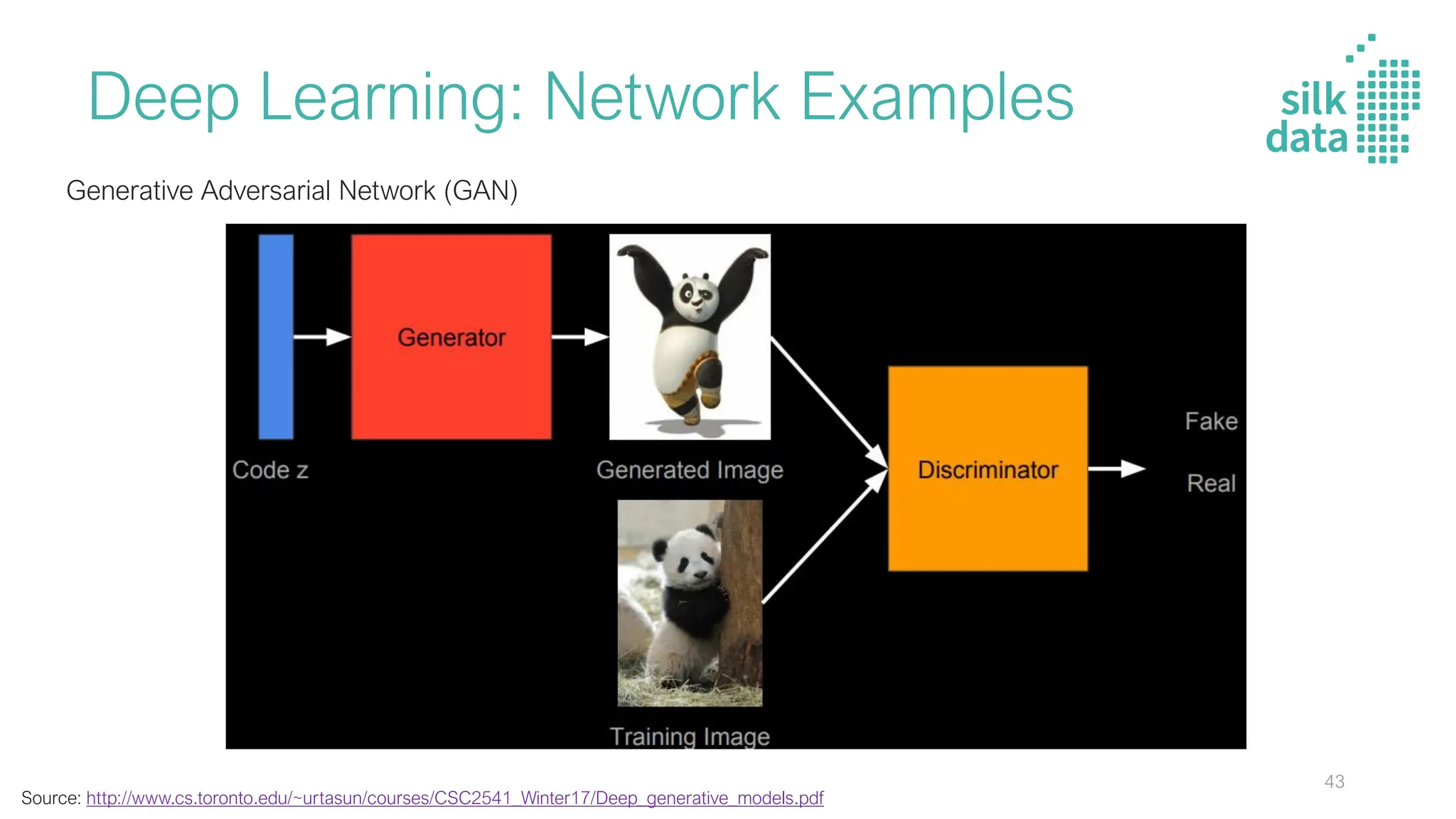 Deep Learning: Network Examples

silk data

Generative Adversarial Network (GAN)

Generator

Code z

Generated Image

Discriminator

Fake

Real

Training Image

43

Source: http://www.cs.toronto.edu/~urtasun/courses/CSC2541_Winter17/Deep_generative_models.pdf